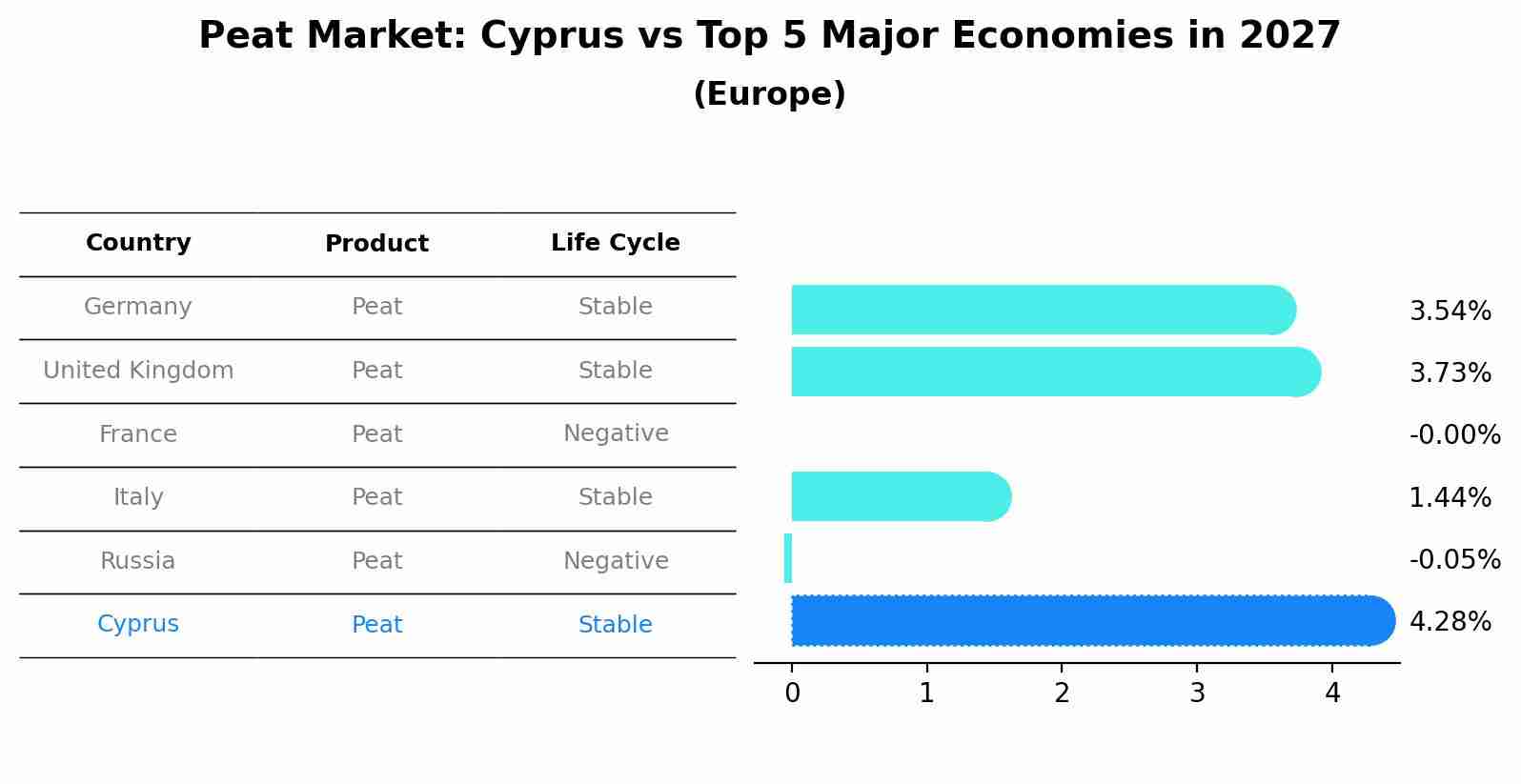 Peat Market: Cyprus vs Top 5 Major Economies in 2027

(Europe)

| Country | Product | Life Cycle |
|---|---|---|
| Germany | Peat | Stable |
| United Kingdom | Peat | Stable |
| France | Peat | Negative |
| Italy | Peat | Stable |
| Russia | Peat | Negative |
| Cyprus | Peat | Stable |

3.54%
3.73%
-0.00%
1.44%
-0.05%
4.28%

0 1 2 3 4